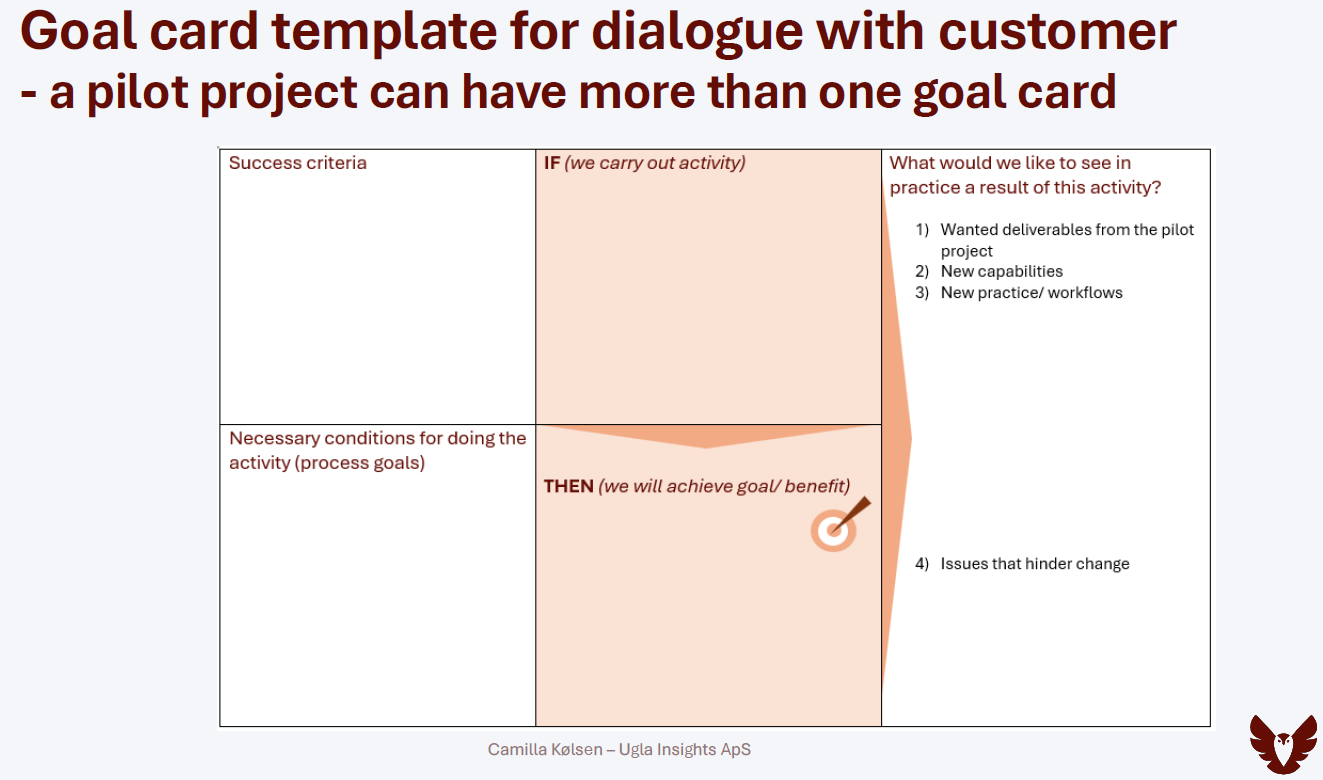 Goal card template for dialogue with customer
- a pilot project can have more than one goal card

Success criteria

Necessary conditions for doing the activity (process goals)

IF (we carry out activity)

THEN (we will achieve goal/ benefit)

What would we like to see in practice a result of this activity?

1) Wanted deliverables from the pilot project
2) New capabilities
3) New practice/ workflows

4) Issues that hinder change

Camilla Kølsen – Ugla Insights ApS